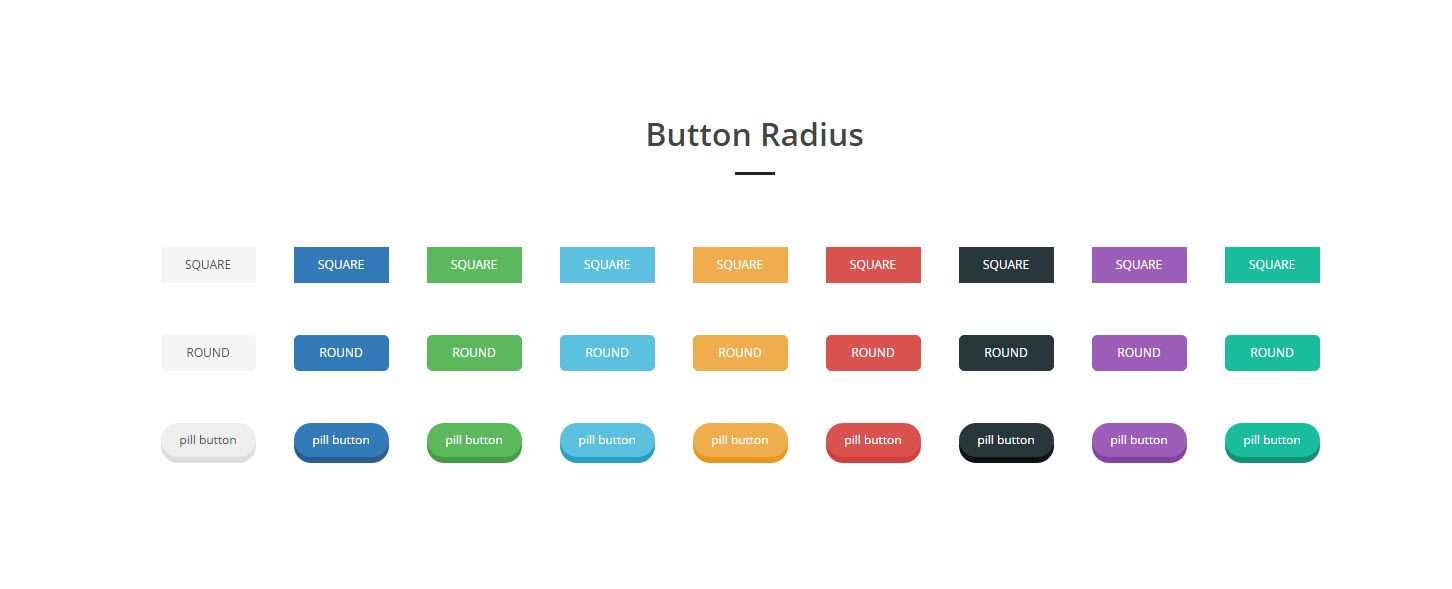 Button Radius

SQUARE SQUARE SQUARE SQUARE SQUARE SQUARE SQUARE SQUARE SQUARE

ROUND ROUND ROUND ROUND ROUND ROUND ROUND ROUND ROUND

pill button pill button pill button pill button pill button pill button pill button pill button pill button